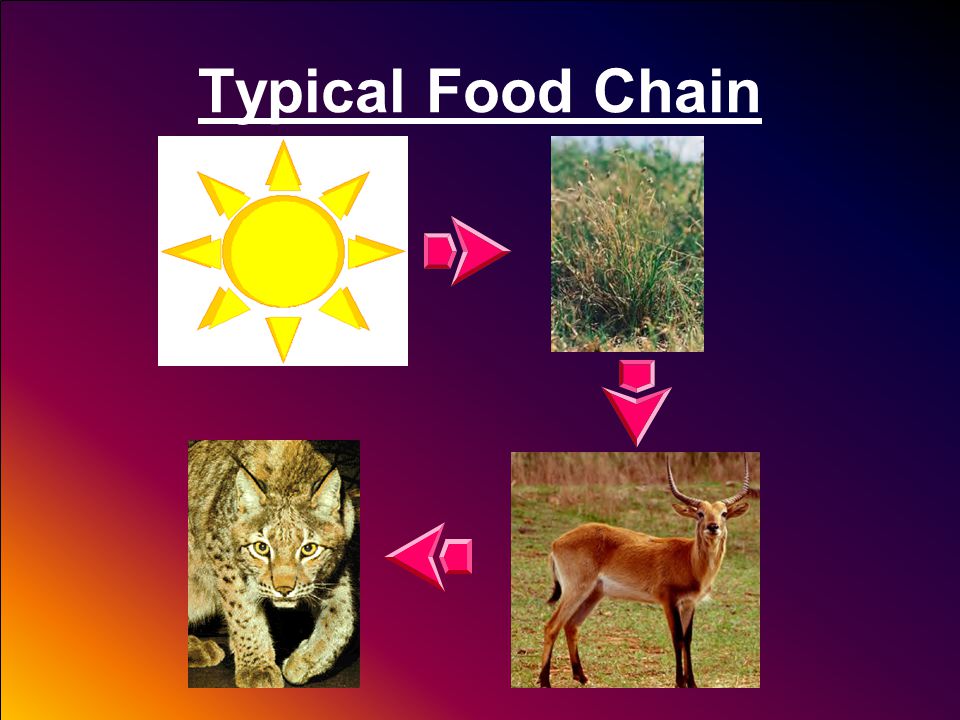 Typical Food Chain